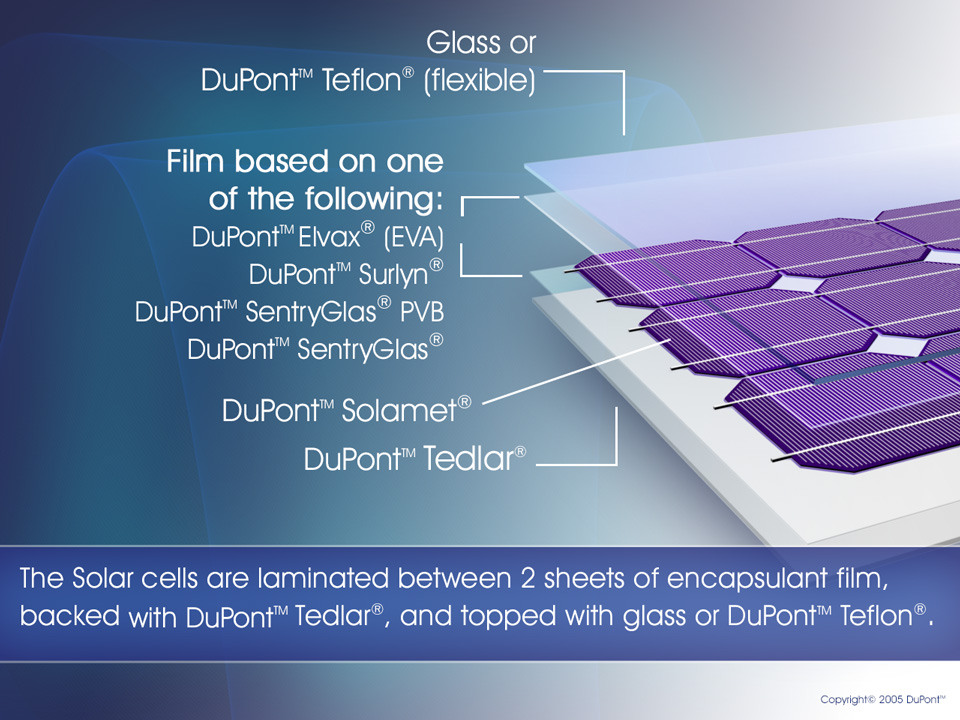 Glass or
DuPont™ Teflon® (flexible)

Film based on one of the following:
DuPont™ Elvax® (EVA)
DuPont™ Surlyn®
DuPont™ SentryGlas® PVB
DuPont™ SentryGlas®

DuPont™ Solamet®

DuPont™ Tedlar®

The Solar cells are laminated between 2 sheets of encapsulant film, backed with DuPont™ Tedlar®, and topped with glass or DuPont™ Teflon®.

Copyright© 2005 DuPont™